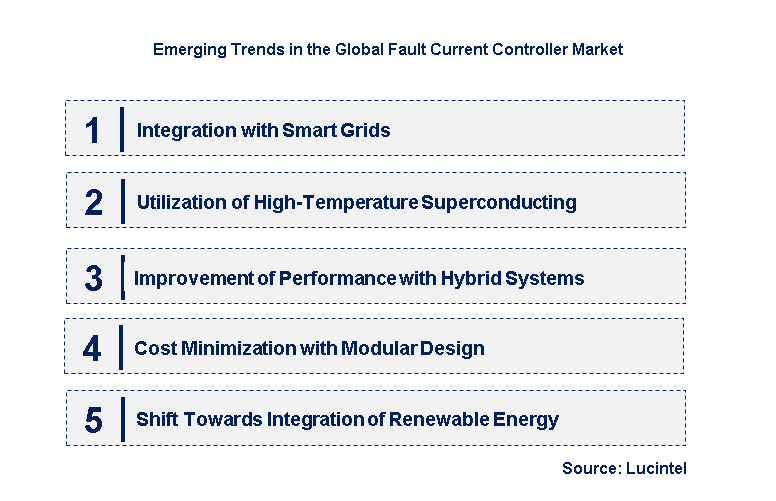 Emerging Trends in the Global Fault Current Controller Market

1 Integration with Smart Grids

2 Utilization of High-Temperature Superconducting

3 Improvement of Performance with Hybrid Systems

4 Cost Minimization with Modular Design

5 Shift Towards Integration of Renewable Energy

Source: Lucintel